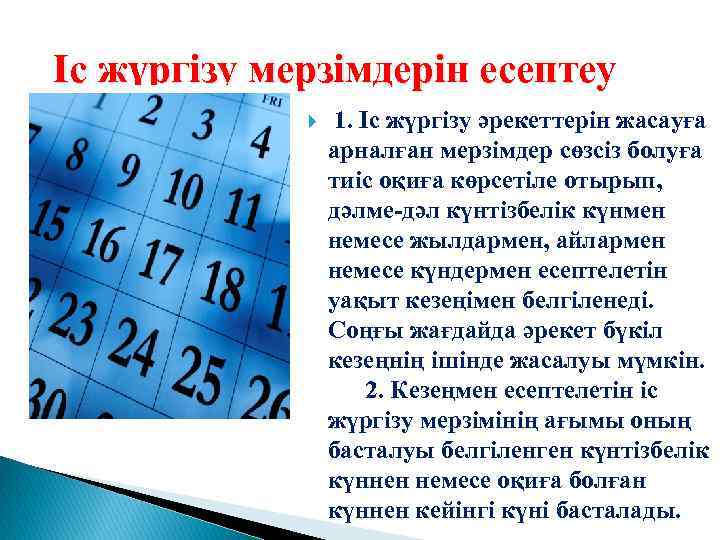 Іс жүргізу мерзімдерін есептеу

FRI
1 2 3 4
7 8 9 10 11
15 16 17 18 1
2 23 24 25 26
30

1. Іс жүргізу әрекеттерін жасауға арналған мерзімдер сөзсіз болуға тиіс оқиға көрсетіле отырып, дәлме-дәл күнтізбелік күнмен немесе жылдармен, айлармен немесе күндермен есептелетін уақыт кезеңімен белгіленеді. Соңғы жағдайда әрекет бүкіл кезеңнің ішінде жасалуы мүмкін.

2. Кезеңмен есептелетін іс жүргізу мерзімінің ағымы оның басталуы белгіленген күнтізбелік күннен немесе оқиға болған күннен кейінгі күні басталады.